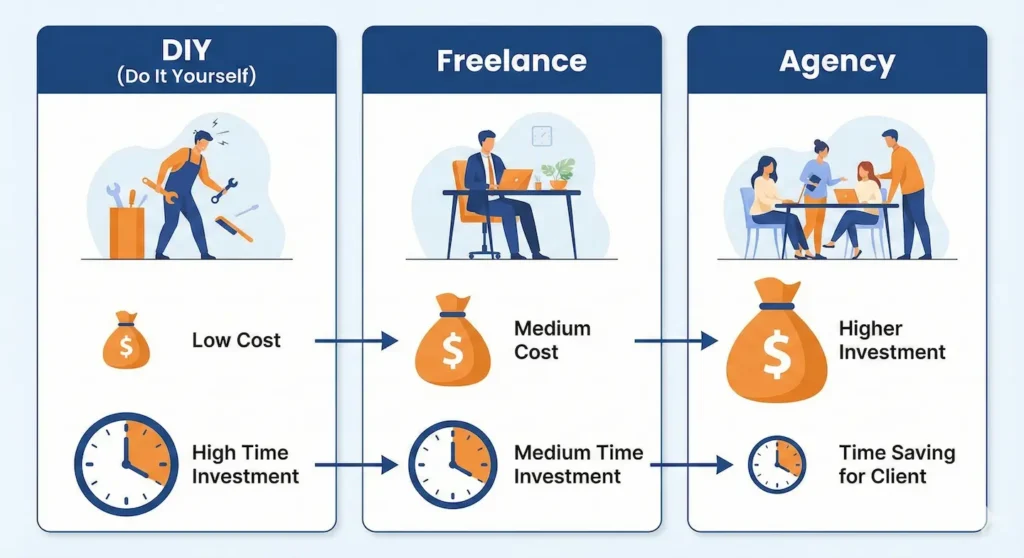 DIY
(Do It Yourself)

$

Low Cost

High Time Investment

Freelance

$

Medium Cost

Medium Time Investment

Agency

$

Higher Investment

Time Saving for Client